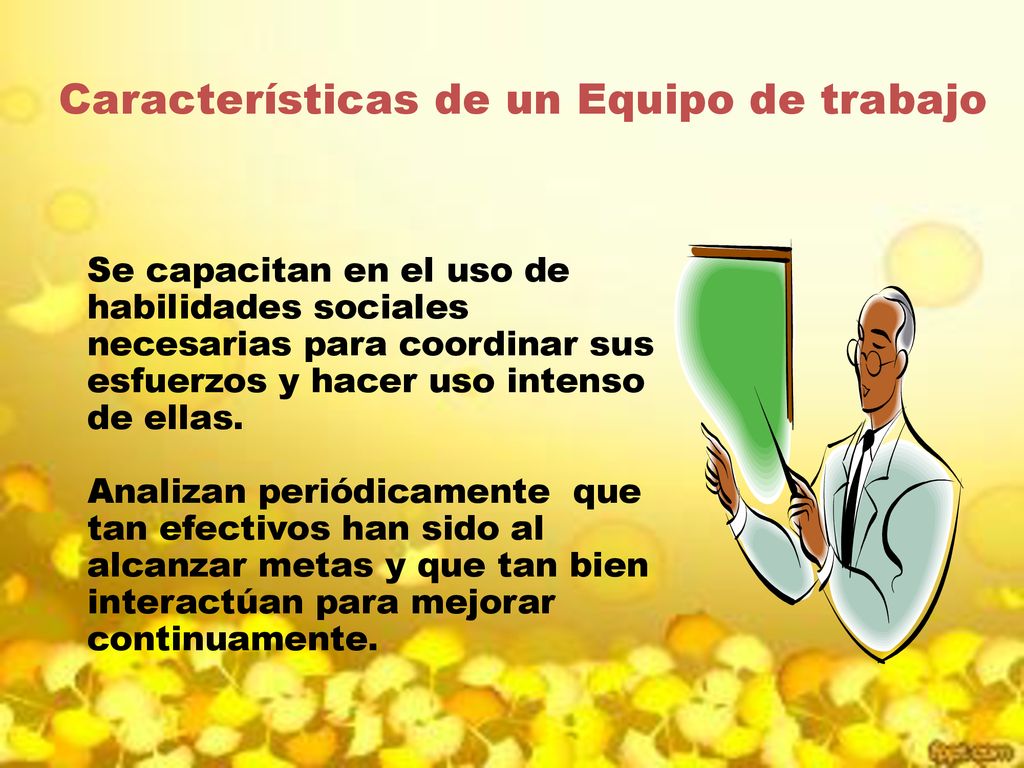 Características de un Equipo de trabajo

Se capacitan en el uso de habilidades sociales necesarias para coordinar sus esfuerzos y hacer uso intenso de ellas.

Analizan periódicamente que tan efectivos han sido al alcanzar metas y que tan bien interactúan para mejorar continuamente.

fppt.com